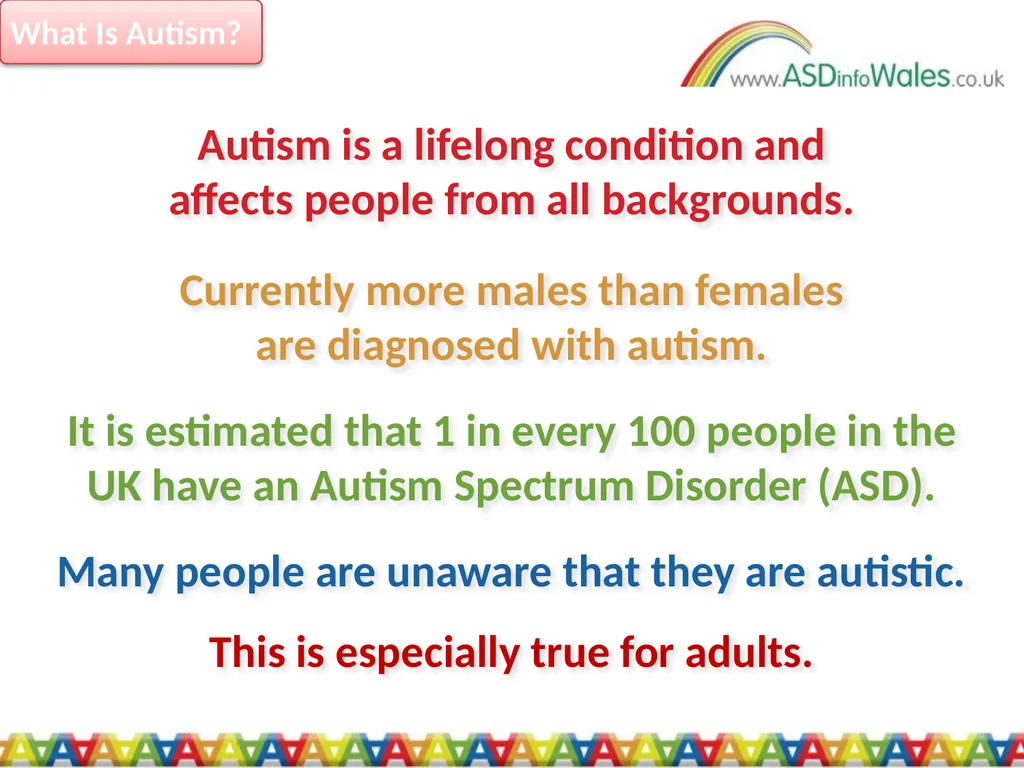 What Is Autism?

www.ASDinfoWales.co.uk

Autism is a lifelong condition and affects people from all backgrounds.

Currently more males than females are diagnosed with autism.

It is estimated that 1 in every 100 people in the UK have an Autism Spectrum Disorder (ASD).

Many people are unaware that they are autistic.

This is especially true for adults.